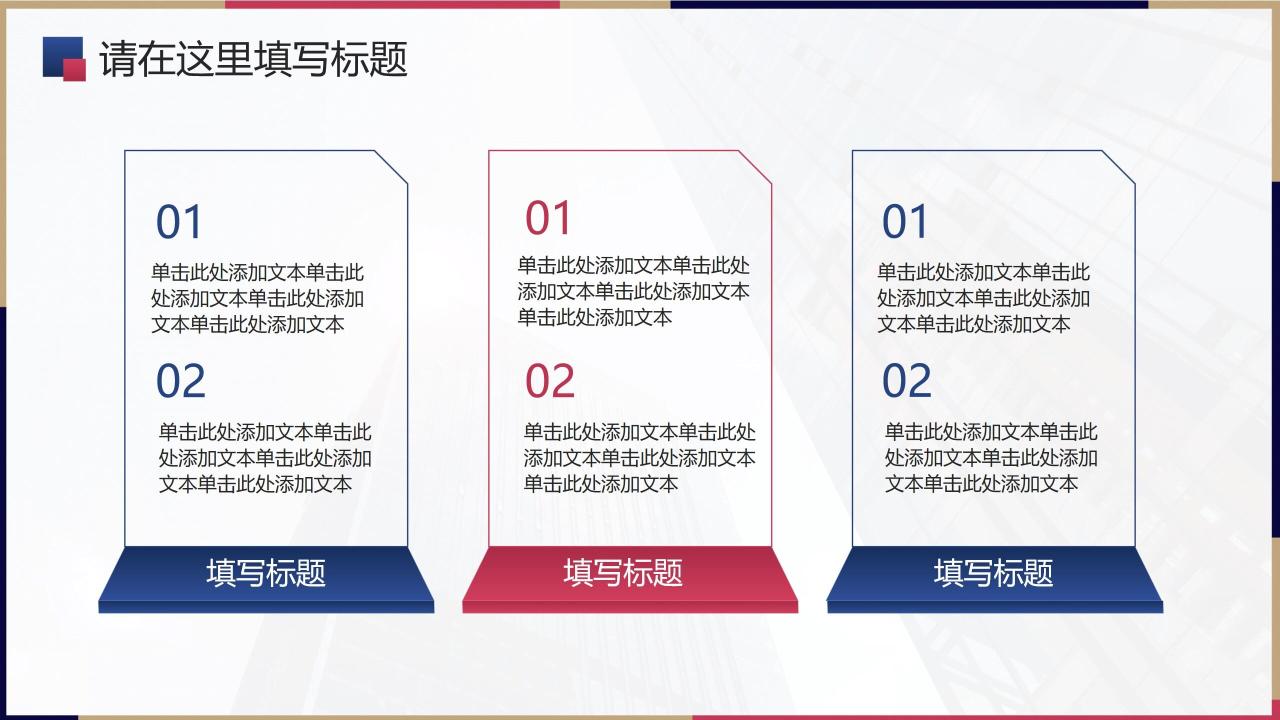 请在这里填写标题

01

单击此处添加文本单击此处添加文本单击此处添加文本单击此处添加文本

02

单击此处添加文本单击此处添加文本单击此处添加文本单击此处添加文本

填写标题

01

单击此处添加文本单击此处添加文本单击此处添加文本单击此处添加文本

02

单击此处添加文本单击此处添加文本单击此处添加文本单击此处添加文本

填写标题

01

单击此处添加文本单击此处添加文本单击此处添加文本单击此处添加文本

02

单击此处添加文本单击此处添加文本单击此处添加文本单击此处添加文本

填写标题